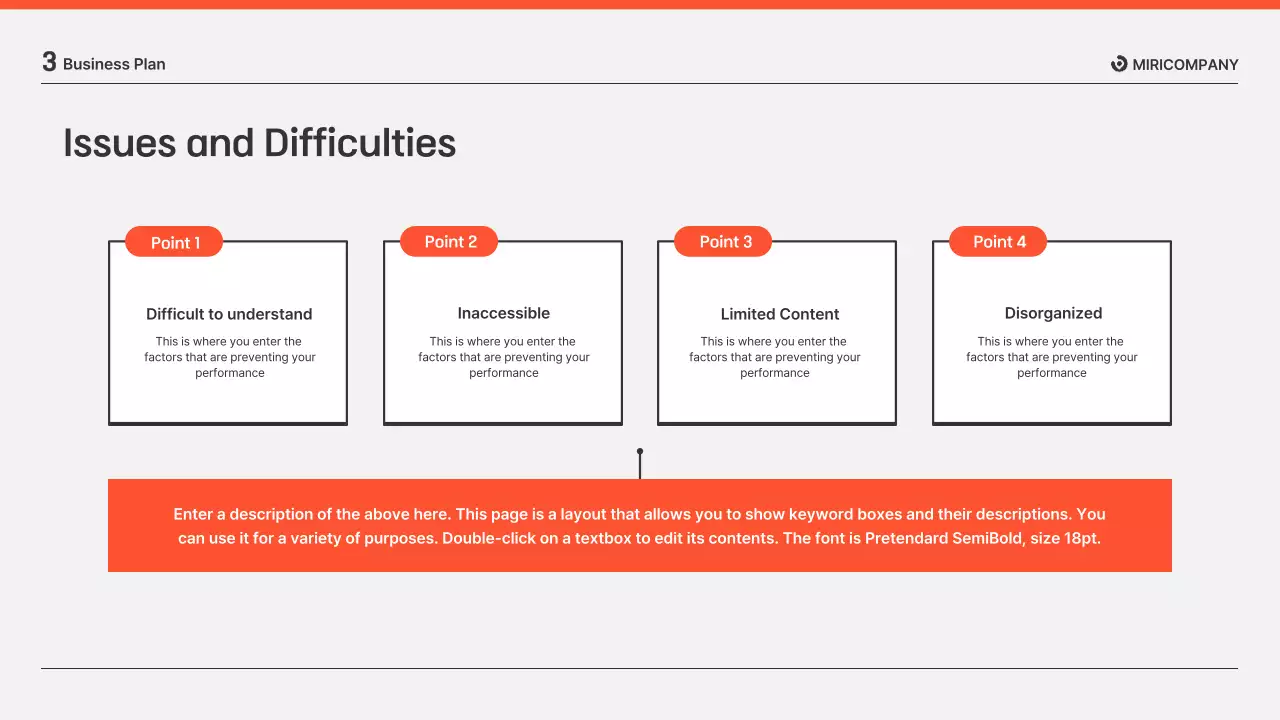 3 Business Plan

MIRICOMPANY

Issues and Difficulties

Point 1

Difficult to understand

This is where you enter the factors that are preventing your performance

Point 2

Inaccessible

This is where you enter the factors that are preventing your performance

Point 3

Limited Content

This is where you enter the factors that are preventing your performance

Point 4

Disorganized

This is where you enter the factors that are preventing your performance

Enter a description of the above here. This page is a layout that allows you to show keyword boxes and their descriptions. You can use it for a variety of purposes. Double-click on a textbox to edit its contents. The font is Pretendard SemiBold, size 18pt.